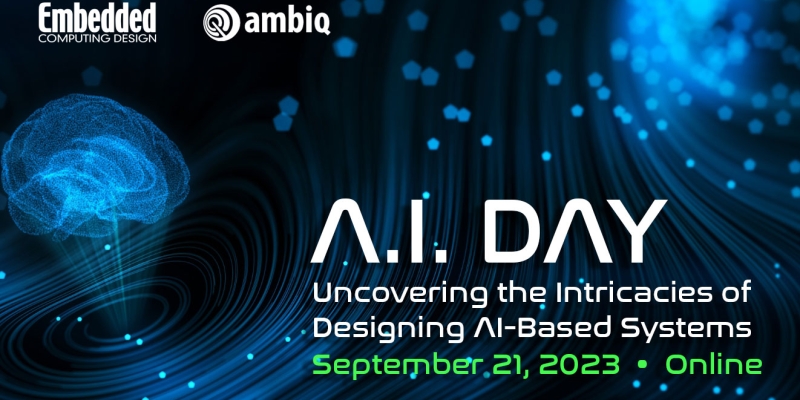 Embedded
COMPUTING DESIGN

ambiq

A.I. DAY

Uncovering the Intricacies of Designing AI-Based Systems

September 21, 2023 • Online